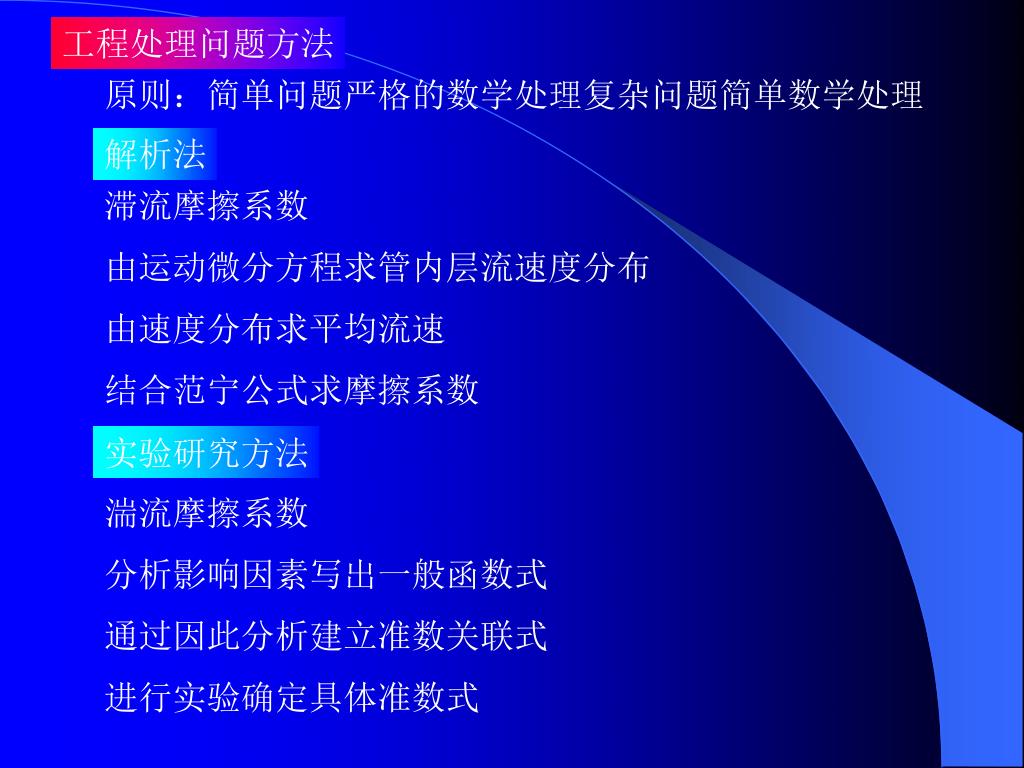 工程处理问题方法

原则：简单问题严格的数学处理复杂问题简单数学处理

解析法

滞流摩擦系数

由运动微分方程求管内层流速度分布

由速度分布求平均流速

结合范宁公式求摩擦系数

实验研究方法

湍流摩擦系数

分析影响因素写出一般函数式

通过因此分析建立准数关联式

进行实验确定具体准数式